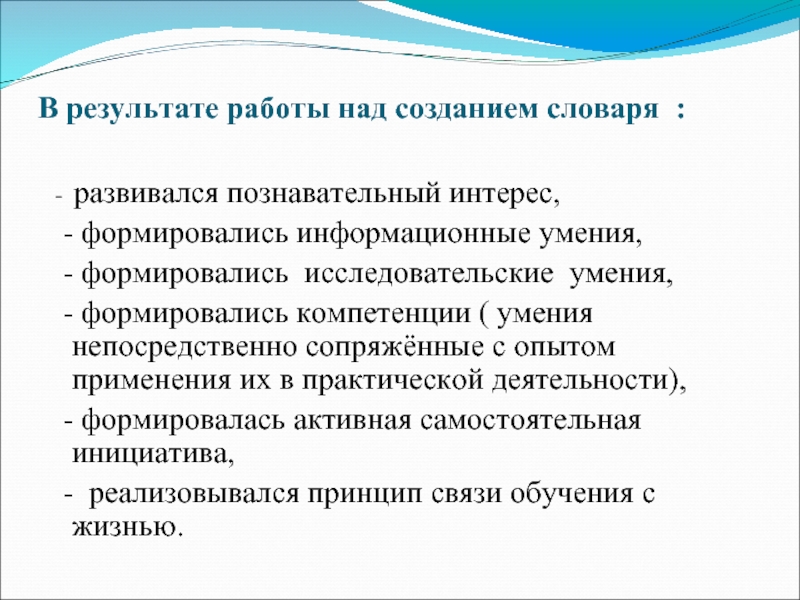 В результате работы над созданием словаря :

- развивался познавательный интерес,

- формировались информационные умения,

- формировались исследовательские умения,

- формировались компетенции ( умения непосредственно сопряжённые с опытом применения их в практической деятельности),

- формировалась активная самостоятельная инициатива,

- реализовывался принцип связи обучения с жизнью.